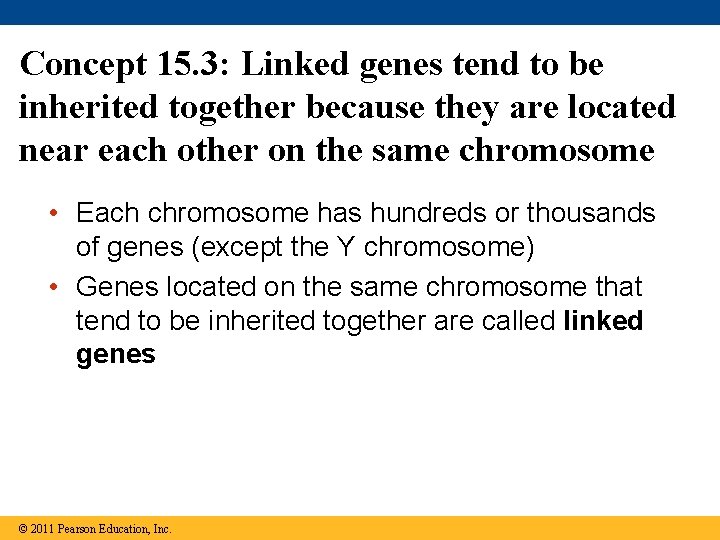 Concept 15.3: Linked genes tend to be inherited together because they are located near each other on the same chromosome

• Each chromosome has hundreds or thousands of genes (except the Y chromosome)
• Genes located on the same chromosome that tend to be inherited together are called linked genes

© 2011 Pearson Education, Inc.